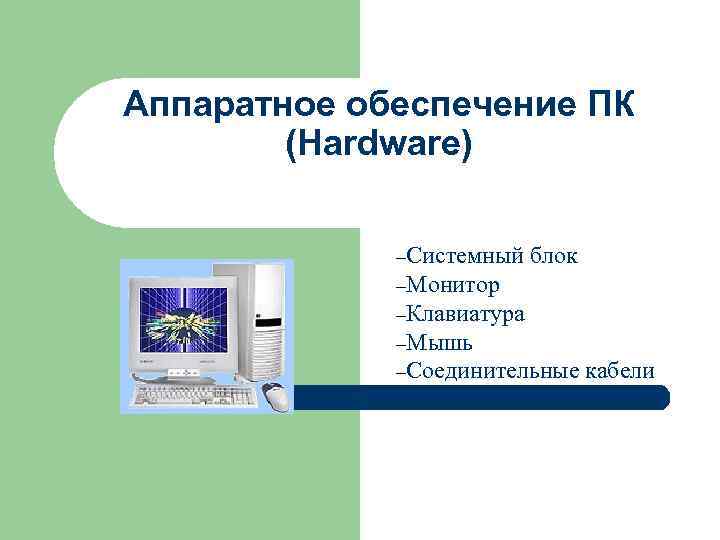 Аппаратное обеспечение ПК
(Hardware)

–Системный блок
–Монитор
–Клавиатура
–Мышь
–Соединительные кабели